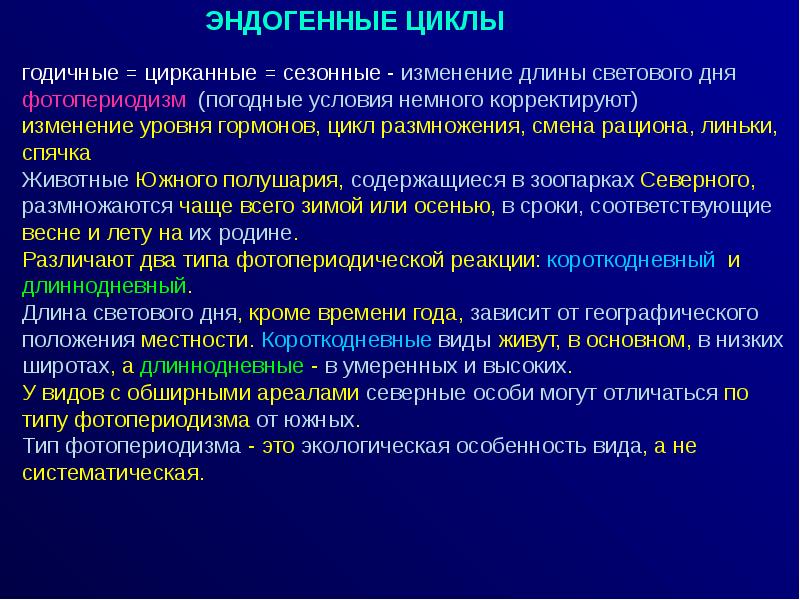 ЭНДОГЕННЫЕ ЦИКЛЫ

годичные = цирканные = сезонные - изменение длины светового дня фотопериодизм (погодные условия немного корректируют)
изменение уровня гормонов, цикл размножения, смена рациона, линьки, спячка
Животные Южного полушария, содержащиеся в зоопарках Северного, размножаются чаще всего зимой или осенью, в сроки, соответствующие весне и лету на их родине.
Различают два типа фотопериодической реакции: короткодневный и длиннодневный.
Длина светового дня, кроме времени года, зависит от географического положения местности. Короткодневные виды живут, в основном, в низких широтах, а длиннодневные - в умеренных и высоких.
У видов с обширными ареалами северные особи могут отличаться по типу фотопериодизма от южных.
Тип фотопериодизма - это экологическая особенность вида, а не систематическая.